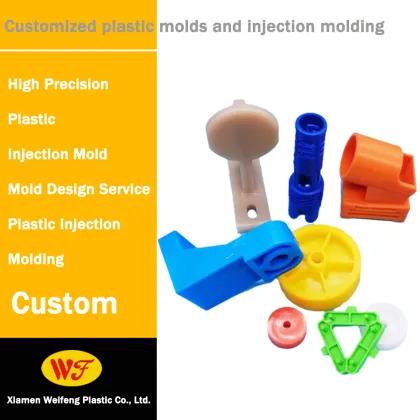 Customized plastic molds and injection molding

High Precision

Plastic

Injection Mold

Mold Design Service

Plastic Injection

Molding

Custom

WF

Xiamen Weifeng Plastic Co., Ltd.